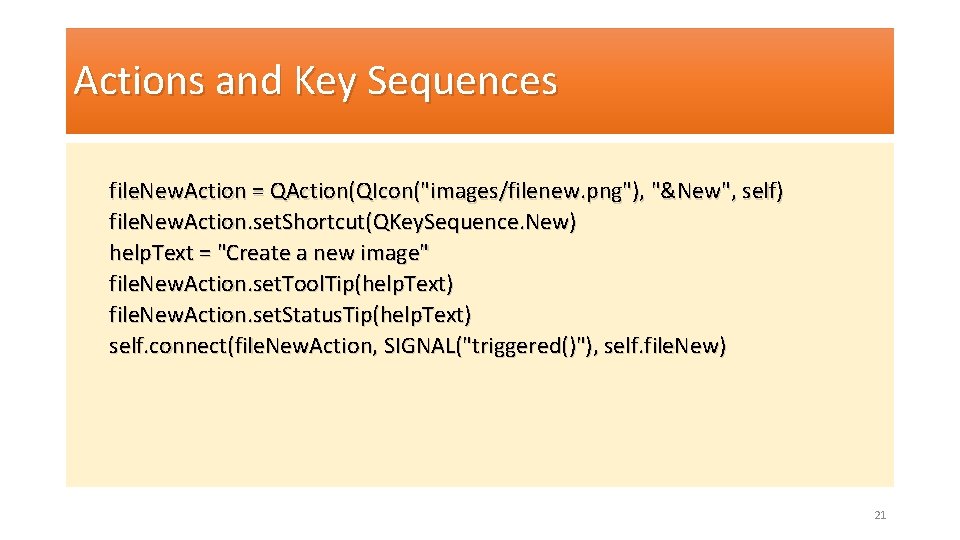 Actions and Key Sequences

file.New.Action = QAction(QIcon("images/filenew.png"), "&New", self)
file.New.Action.set.Shortcut(QKey.Sequence.New)
help.Text = "Create a new image"
file.New.Action.set.Tool.Tip(help.Text)
file.New.Action.set.Status.Tip(help.Text)
self.connect(file.New.Action, SIGNAL("triggered()"), self.file.New)

21